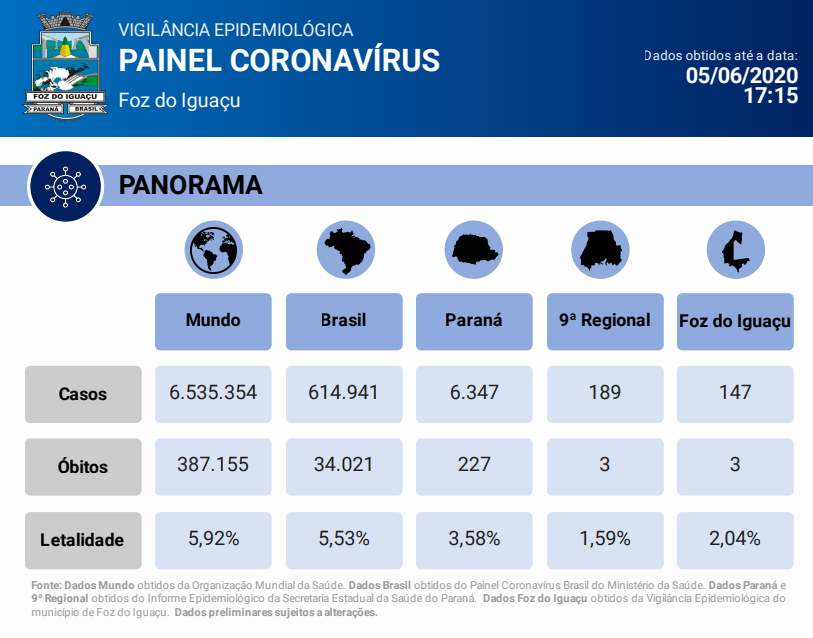 FOZ DO IGUAÇU
PARANÁ BRASIL

VIGILÂNCIA EPIDEMIOLÓGICA
PAINEL CORONAVÍRUS
Foz do Iguaçu

Dados obtidos até a data:
05/06/2020
17:15

PANORAMA

| | Mundo | Brasil | Paraná | 9ª Regional | Foz do Iguaçu |
|---|---|---|---|---|---|
| Casos | 6.535.354 | 614.941 | 6.347 | 189 | 147 |
| Óbitos | 387.155 | 34.021 | 227 | 3 | 3 |
| Letalidade | 5,92% | 5,53% | 3,58% | 1,59% | 2,04% |

Fonte: Dados Mundo obtidos da Organização Mundial da Saúde. Dados Brasil obtidos do Painel Coronavírus Brasil do Ministério da Saúde. Dados Paraná e 9ª Regional obtidos do Informe Epidemiológico da Secretaria Estadual da Saúde do Paraná. Dados Foz do Iguaçu obtidos da Vigilância Epidemiológica do município de Foz do Iguaçu. Dados preliminares sujeitos a alterações.